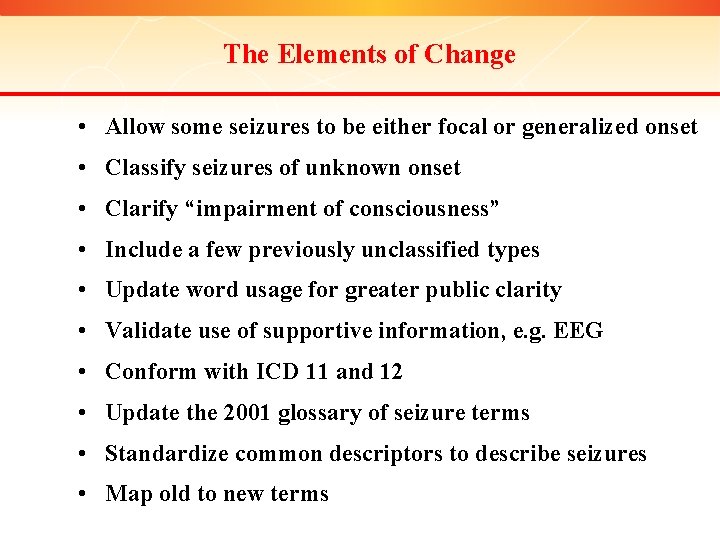 The Elements of Change

• Allow some seizures to be either focal or generalized onset
• Classify seizures of unknown onset
• Clarify “impairment of consciousness”
• Include a few previously unclassified types
• Update word usage for greater public clarity
• Validate use of supportive information, e.g. EEG
• Conform with ICD 11 and 12
• Update the 2001 glossary of seizure terms
• Standardize common descriptors to describe seizures
• Map old to new terms